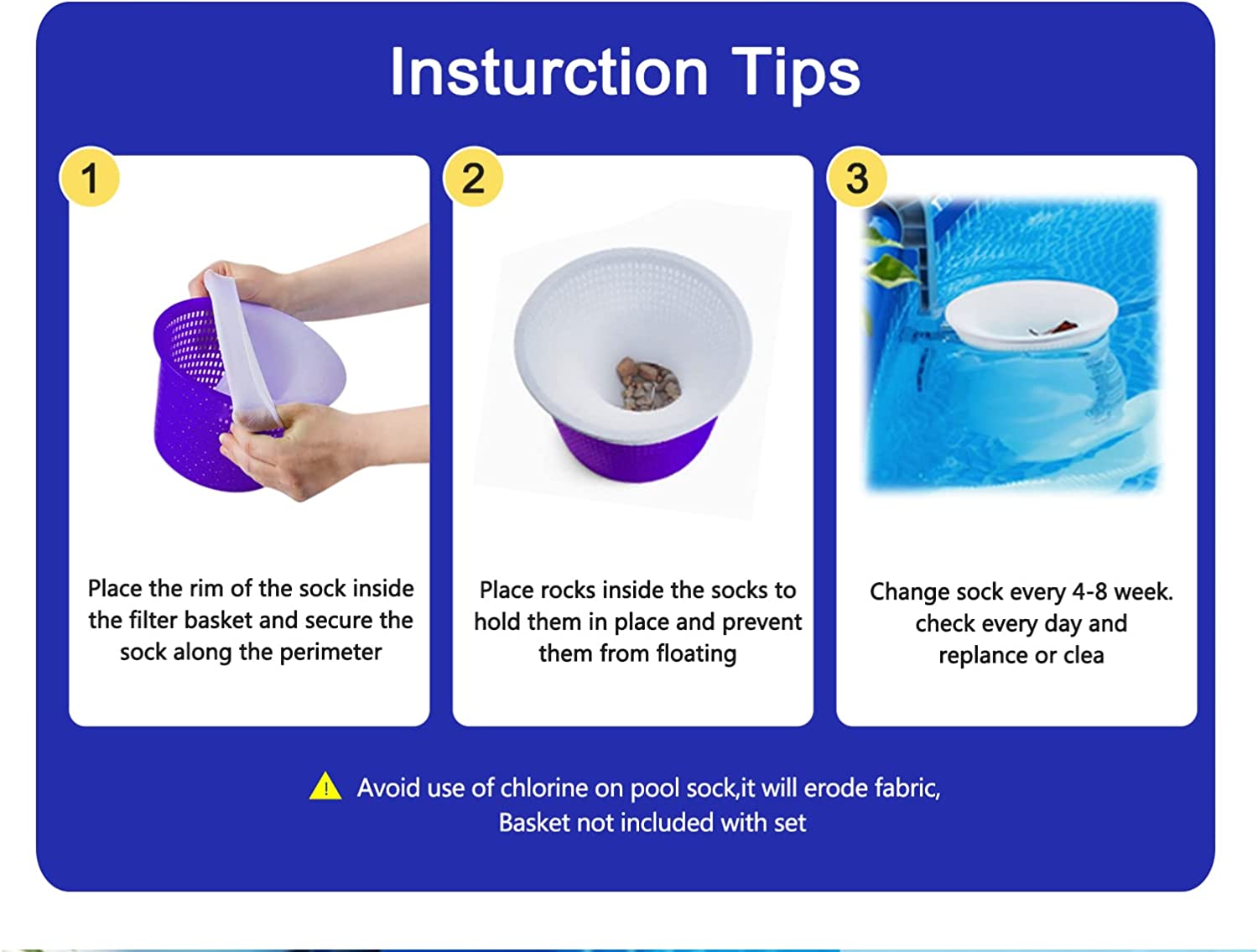 Insturction Tips

1

Place the rim of the sock inside the filter basket and secure the sock along the perimeter

2

Place rocks inside the socks to hold them in place and prevent them from floating

3

Change sock every 4-8 week. check every day and replance or clea

Avoid use of chlorine on pool sock,it will erode fabric, Basket not included with set